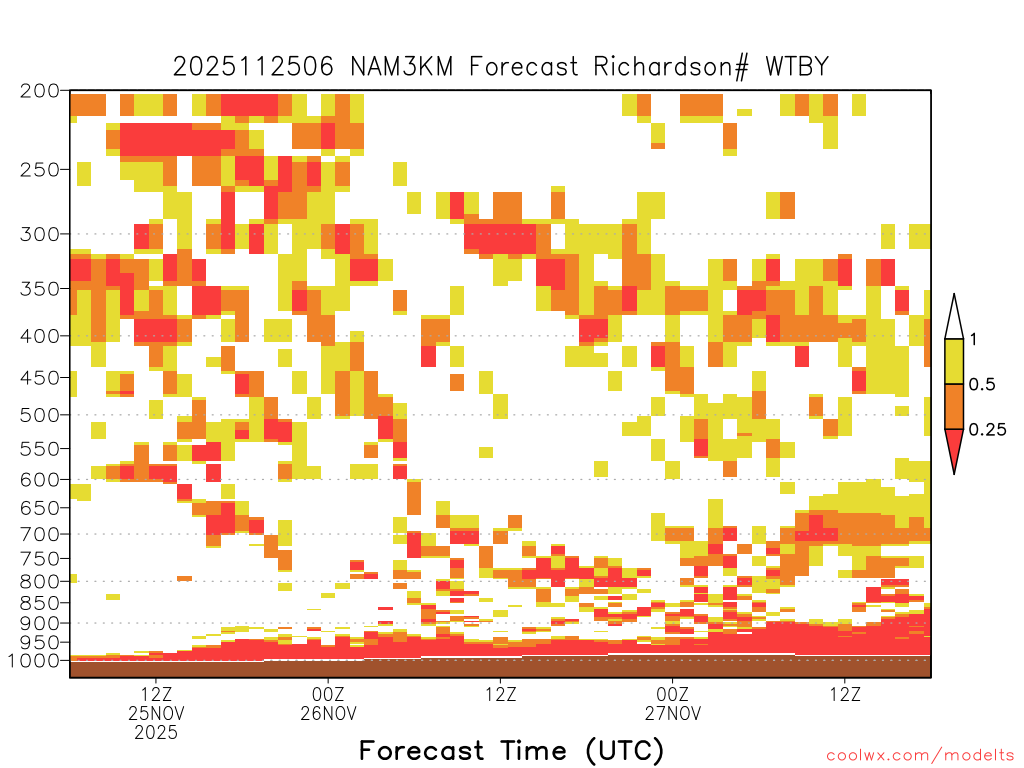 2025112506 NAM3KM Forecast Richardson# WTBY

200
250
300
350
400
450
500
550
600
650
700
750
800
850
900
950
1000

1
0.5
0.25

12Z
25NOV
2025
00Z
26NOV
12Z
00Z
27NOV
12Z

Forecast Time (UTC)

coolwx.com/modelts